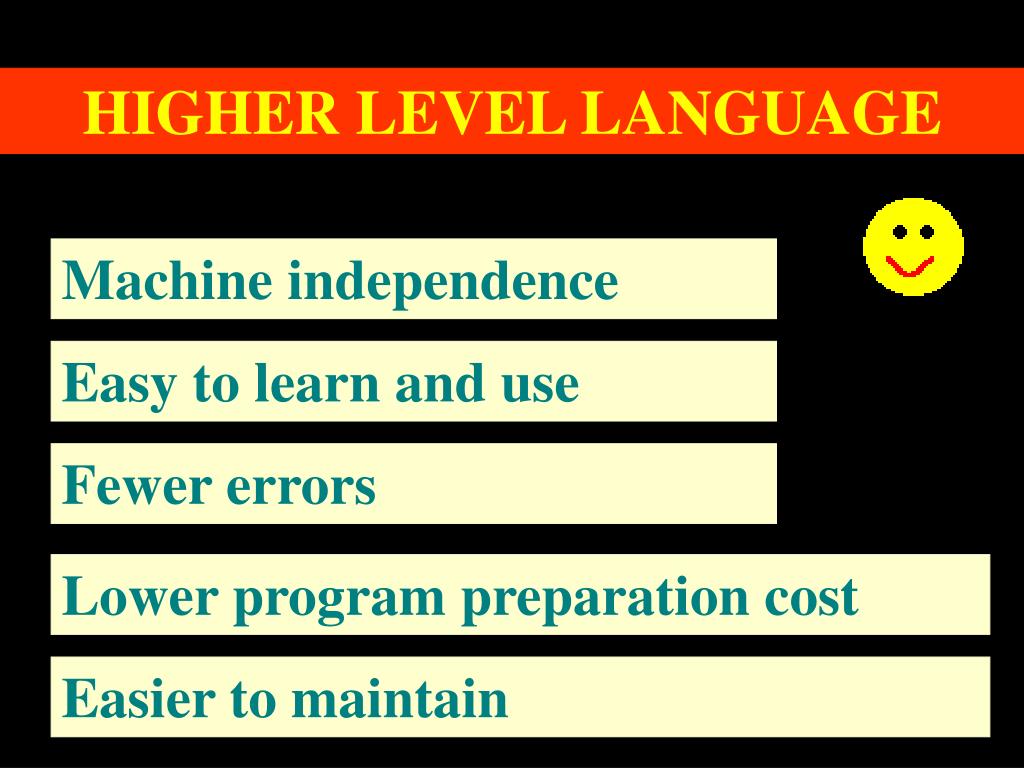 HIGHER LEVEL LANGUAGE

Machine independence

Easy to learn and use

Fewer errors

Lower program preparation cost

Easier to maintain